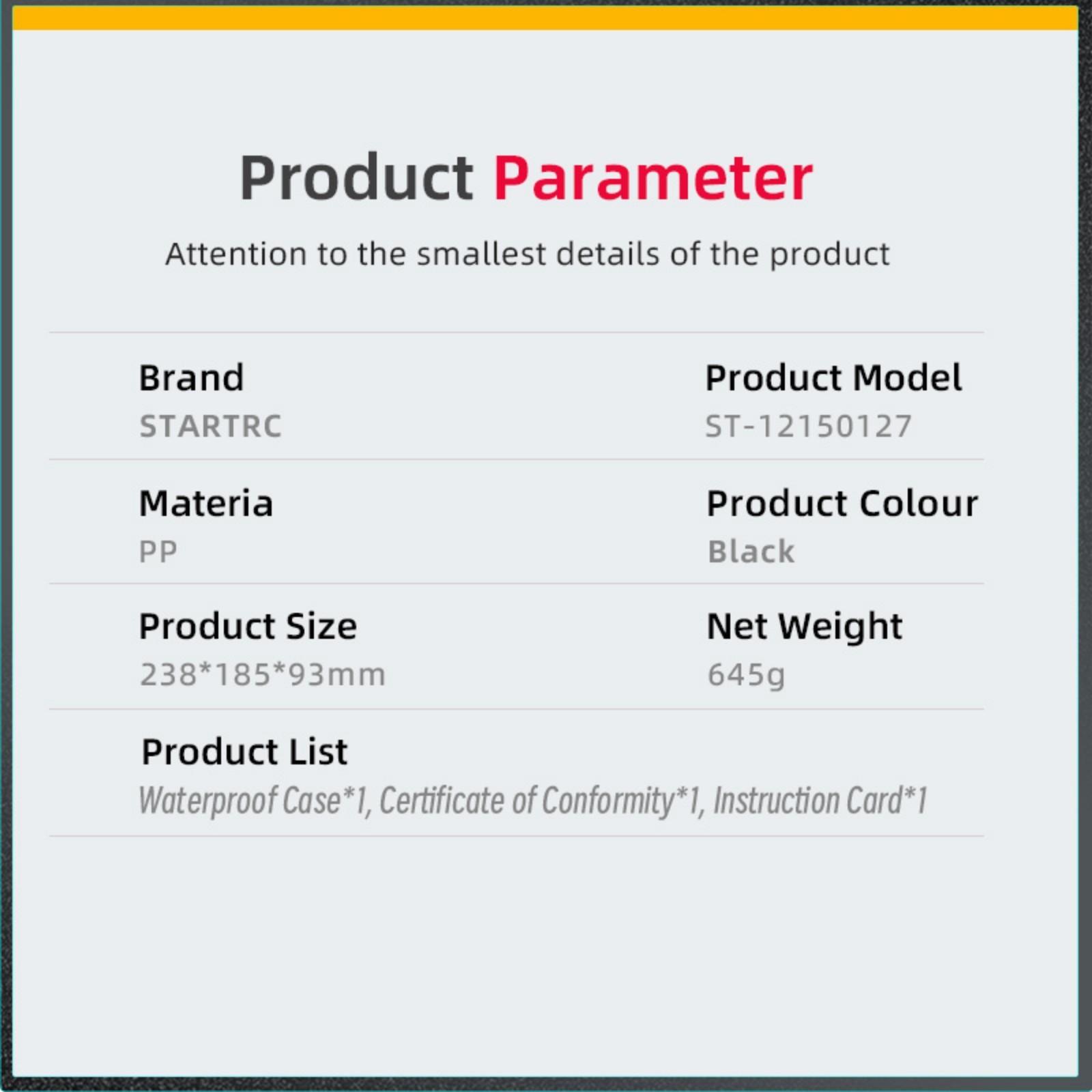 Product Parameter

Attention to the smallest details of the product

Brand
STARTRC

Product Model
ST-12150127

Materia
PP

Product Colour
Black

Product Size
238*185*93mm

Net Weight
645g

Product List
Waterproof Case*1, Certificate of Conformity*1, Instruction Card*1